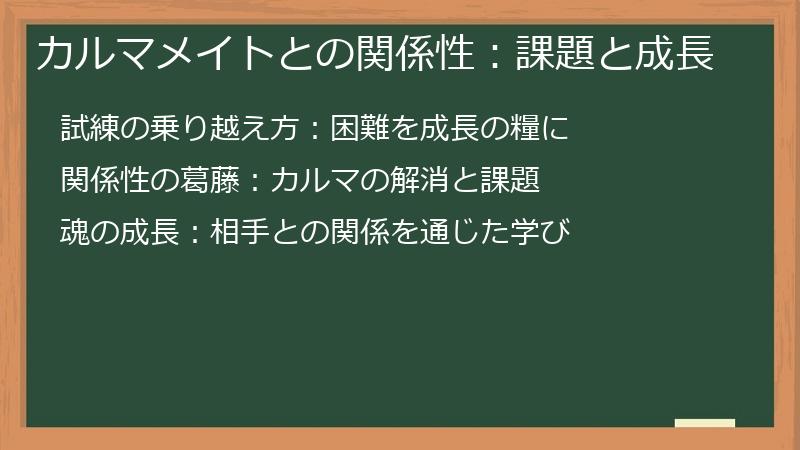 カルマメイトとの関係性：課題と成長

試練の乗り越え方：困難を成長の糧に

関係性の葛藤：カルマの解消と課題

魂の成長：相手との関係を通じた学び